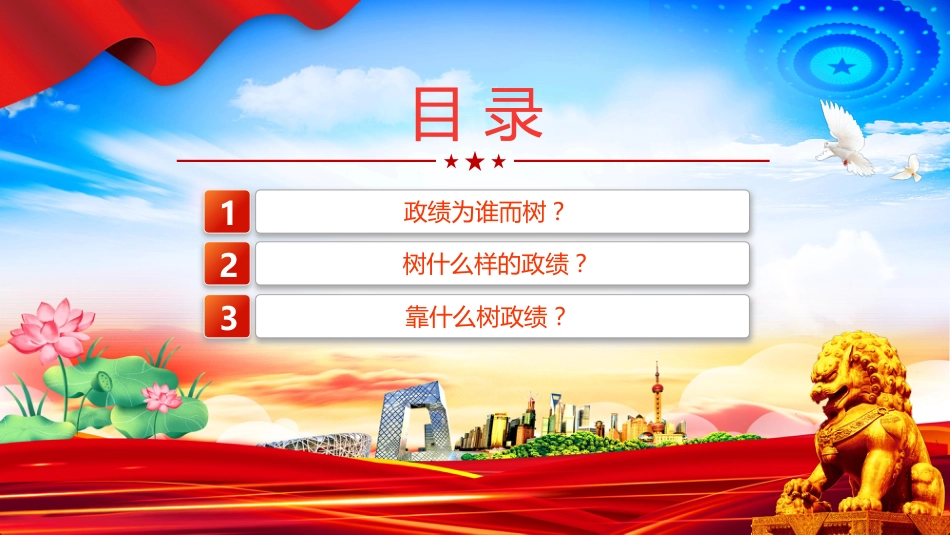 目录

1 政绩为谁而树？

2 树什么样的政绩？

3 靠什么树政绩？